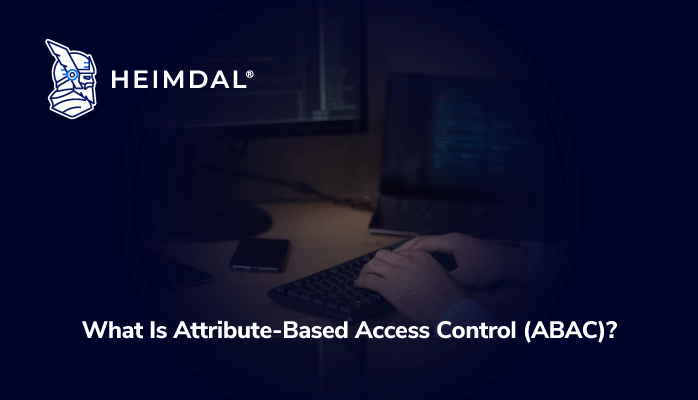 HEIMDAL®

What Is Attribute-Based Access Control (ABAC)?